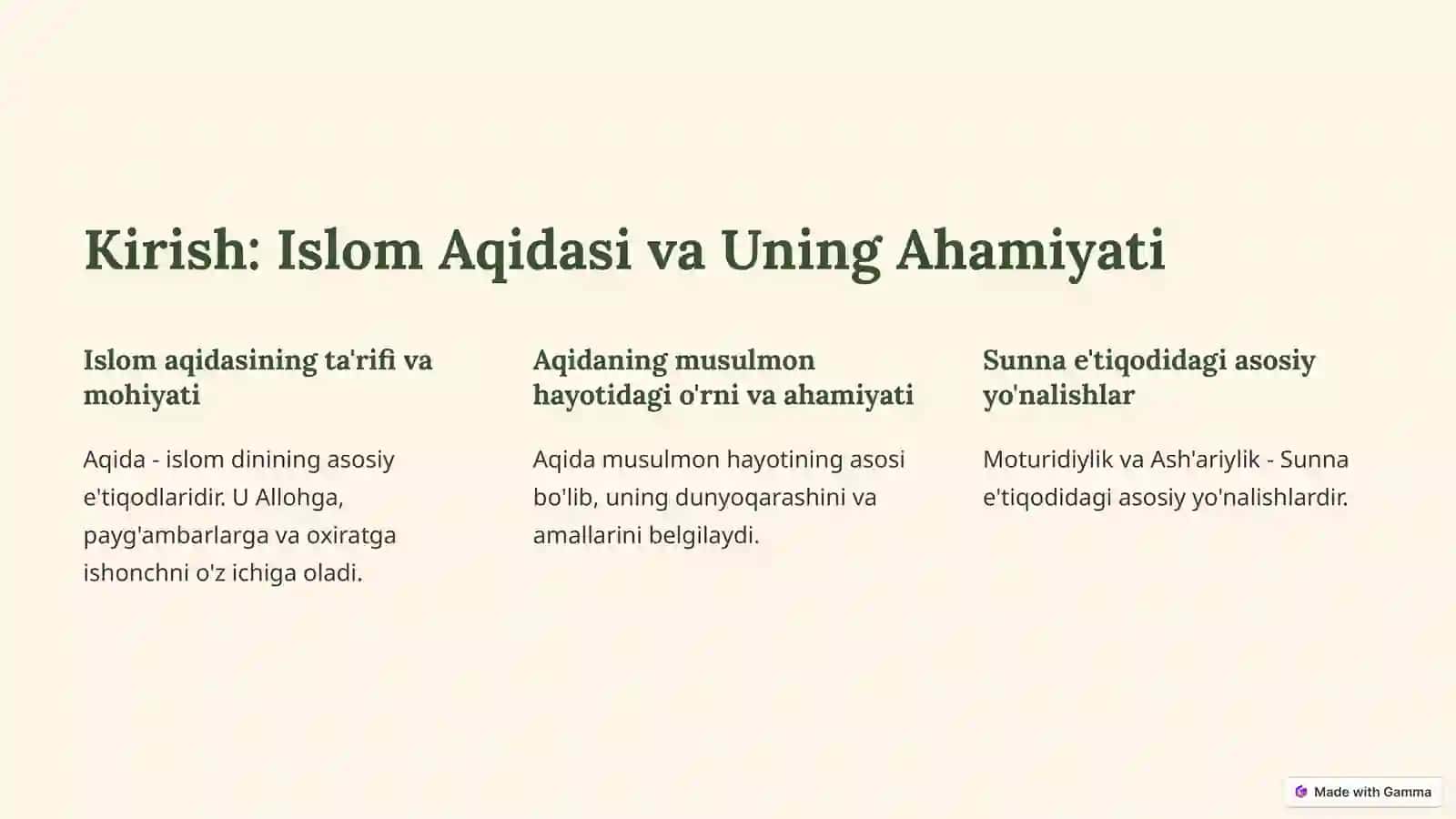 Kirish: Islom Aqidasi va Uning Ahamiyati

Islom aqidasining ta'rifi va mohiyati

Aqida - islom dinining asosiy e'tiqodlaridir. U Allohga, payg'ambarlarga va oxiratga ishonchni o'z ichiga oladi.

Aqidaning musulmon hayotidagi o'rni va ahamiyati

Aqida musulmon hayotining asosi bo'lib, uning dunyoqarashini va amallarini belgilaydi.

Sunna e'tiqodidagi asosiy yo'nalishlar

Moturidiylik va Ash'ariylik - Sunna e'tiqodidagi asosiy yo'nalishlardir.

Made with Gamma